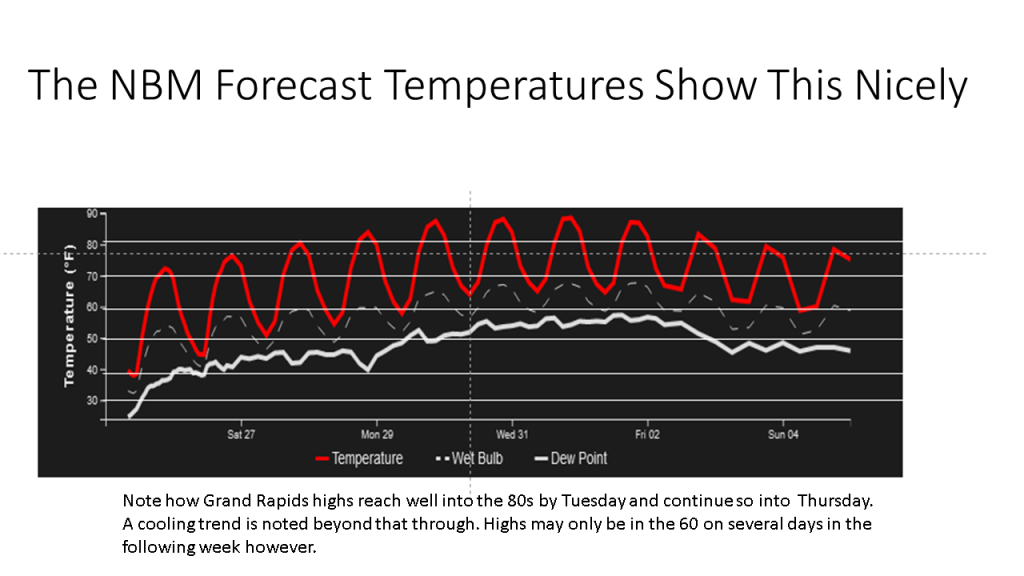 The NBM Forecast Temperatures Show This Nicely

Temperature (°F)
90
80
70
60
50
40
30
Sat 27
Mon 29
Wed 31
Fri 02
Sun 04
Temperature
Wet Bulb
Dew Point

Note how Grand Rapids highs reach well into the 80s by Tuesday and continue so into Thursday. A cooling trend is noted beyond that through. Highs may only be in the 60 on several days in the following week however.